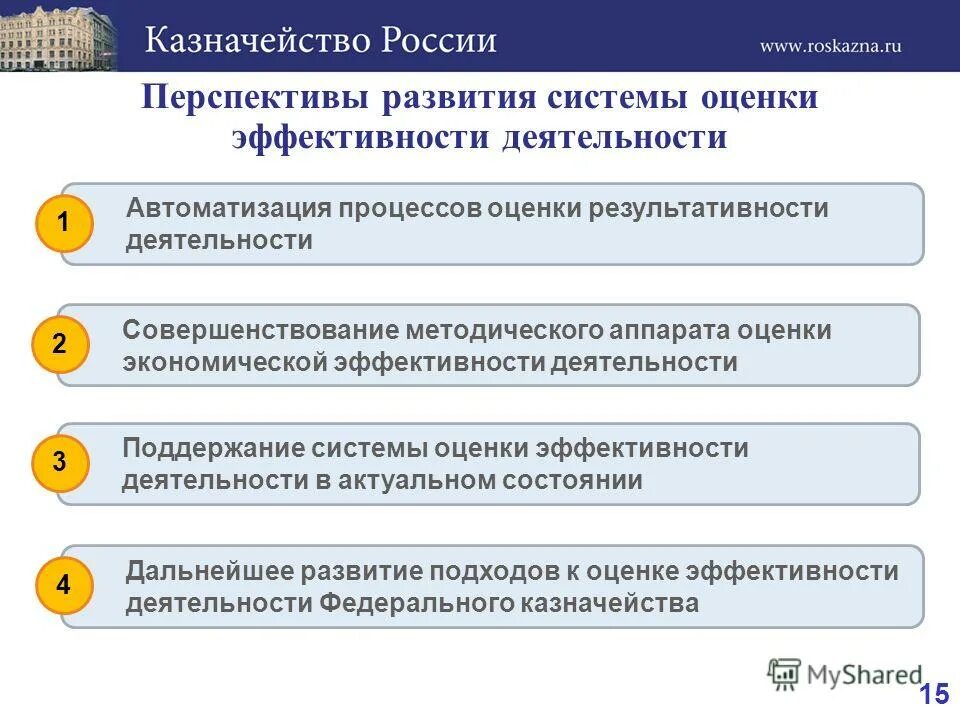 Казначейство России

www.roskazna.ru

Перспективы развития системы оценки эффективности деятельности

1 Автоматизация процессов оценки результативности деятельности

2 Совершенствование методического аппарата оценки экономической эффективности деятельности

3 Поддержание системы оценки эффективности деятельности в актуальном состоянии

4 Дальнейшее развитие подходов к оценке эффективности деятельности Федерального казначейства

MyShared

15